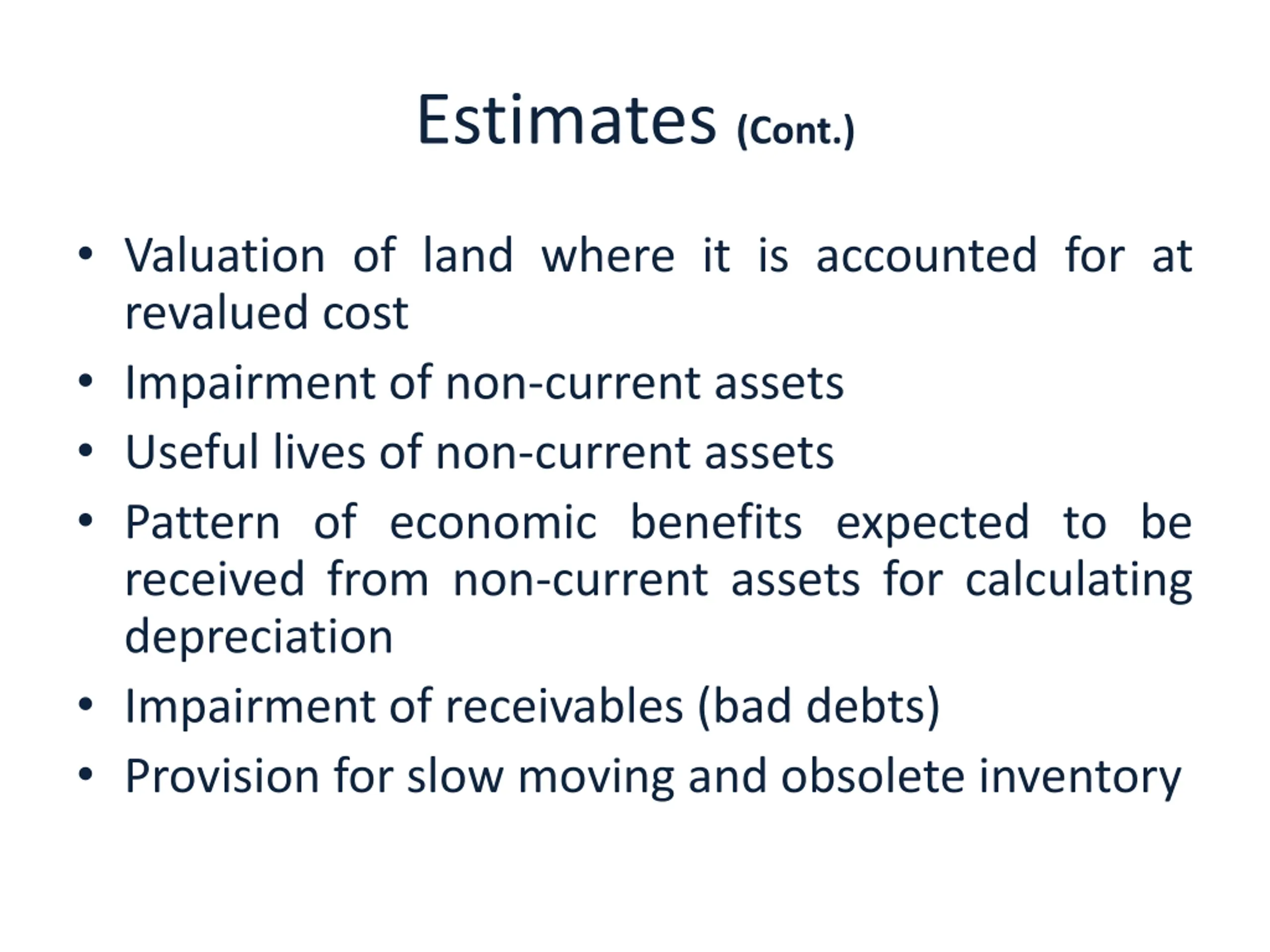 Estimates (Cont.)

• Valuation of land where it is accounted for at revalued cost
• Impairment of non-current assets
• Useful lives of non-current assets
• Pattern of economic benefits expected to be received from non-current assets for calculating depreciation
• Impairment of receivables (bad debts)
• Provision for slow moving and obsolete inventory